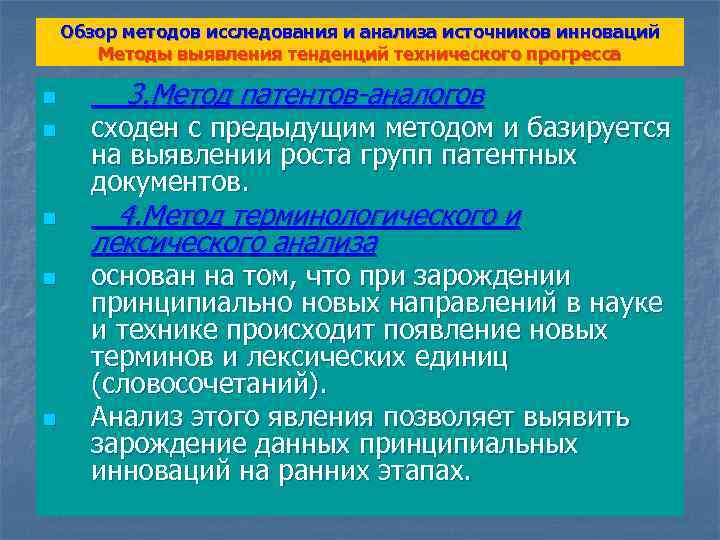 Обзор методов исследования и анализа источников инноваций
Методы выявления тенденций технического прогресса

3.Метод патентов-аналогов

сходен с предыдущим методом и базируется на выявлении роста групп патентных документов.

4.Метод терминологического и лексического анализа

основан на том, что при зарождении принципиально новых направлений в науке и технике происходит появление новых терминов и лексических единиц (словосочетаний).

Анализ этого явления позволяет выявить зарождение данных принципиальных инноваций на ранних этапах.